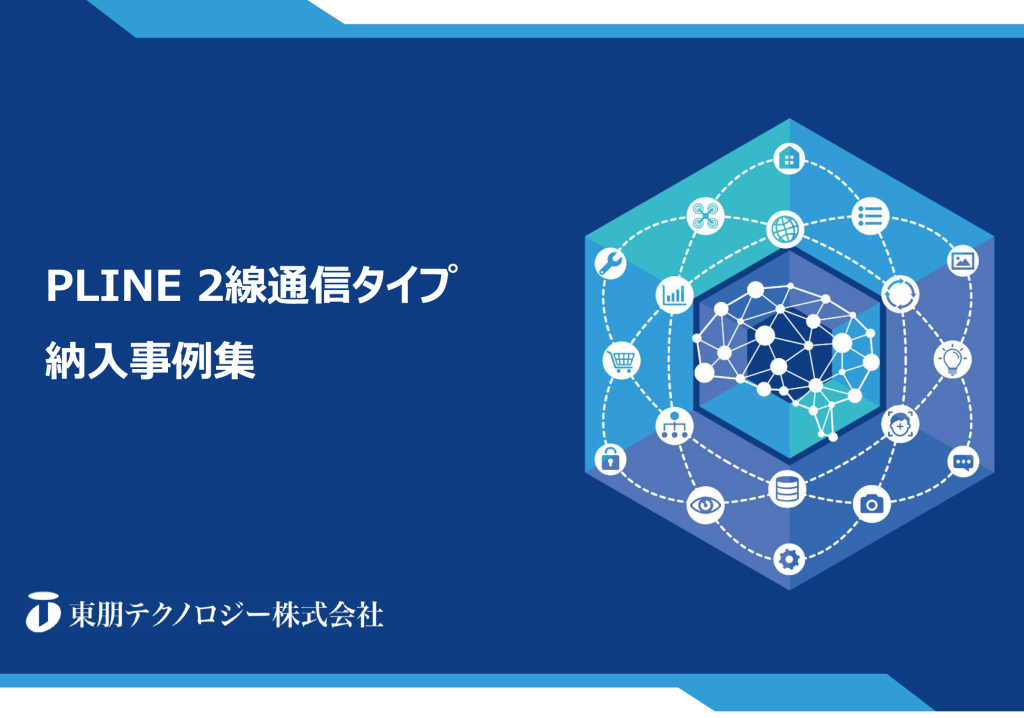 PLINE 2線通信タイプ
納入事例集

東朋テクノロジー株式会社